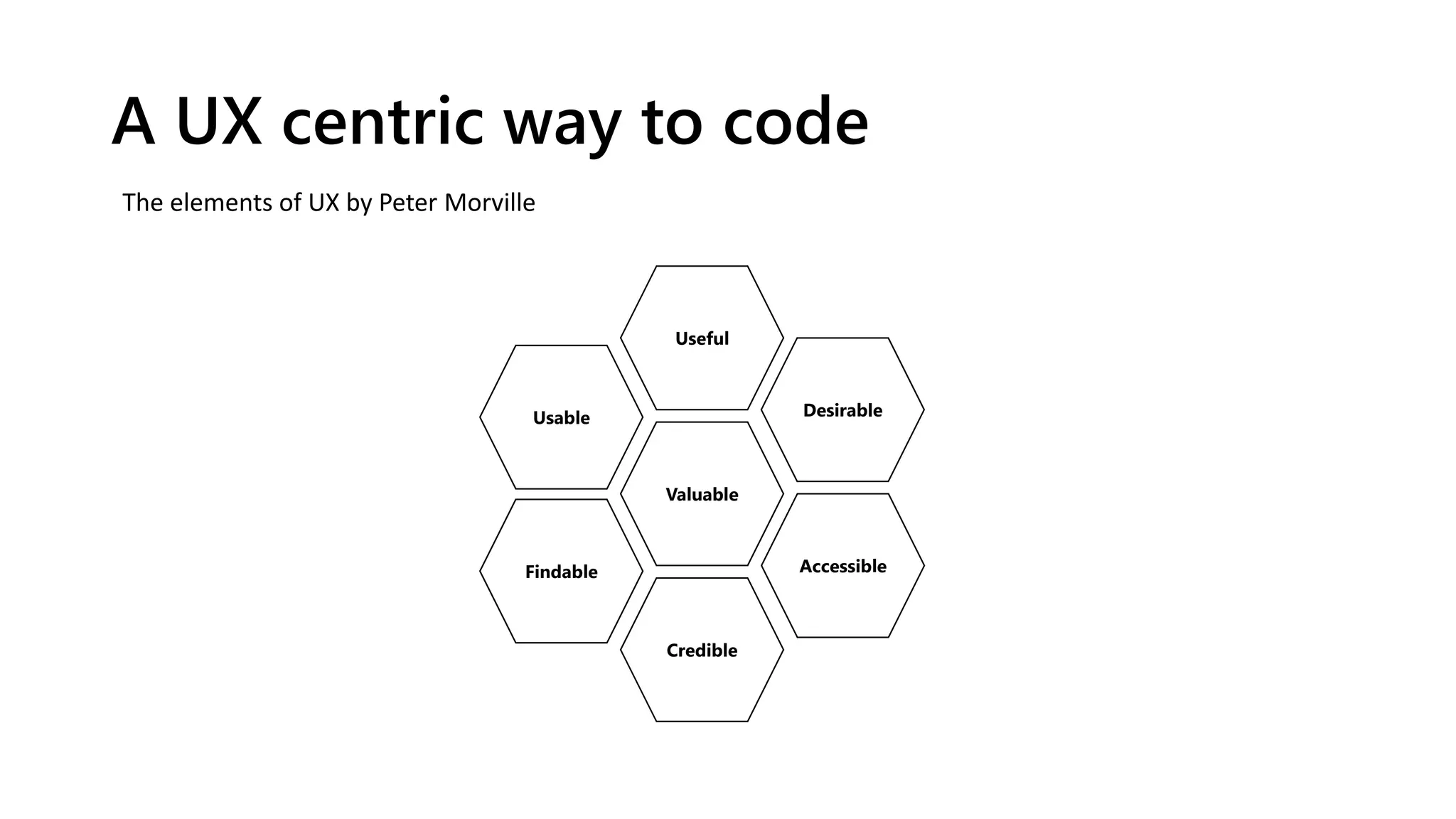 A UX centric way to code

The elements of UX by Peter Morville

Useful

Usable

Desirable

Valuable

Findable

Accessible

Credible